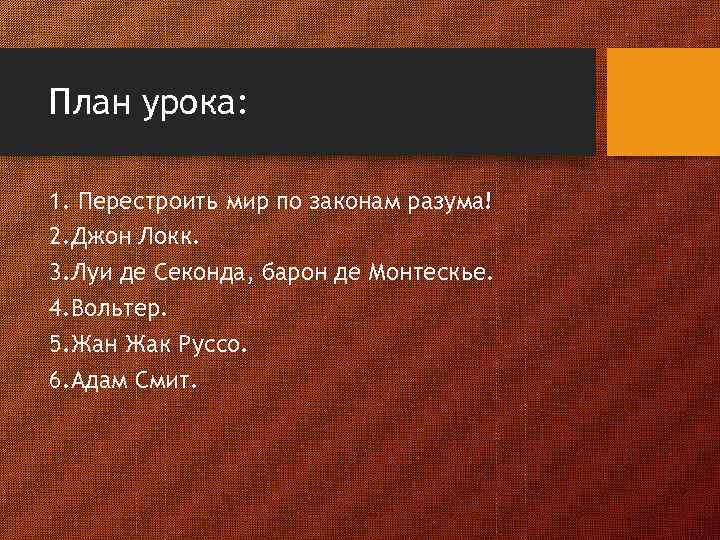 План урока:

1. Перестроить мир по законам разума!
2.Джон Локк.
3.Луи де Секонда, барон де Монтескье.
4.Вольтер.
5.Жан Жак Руссо.
6.Адам Смит.